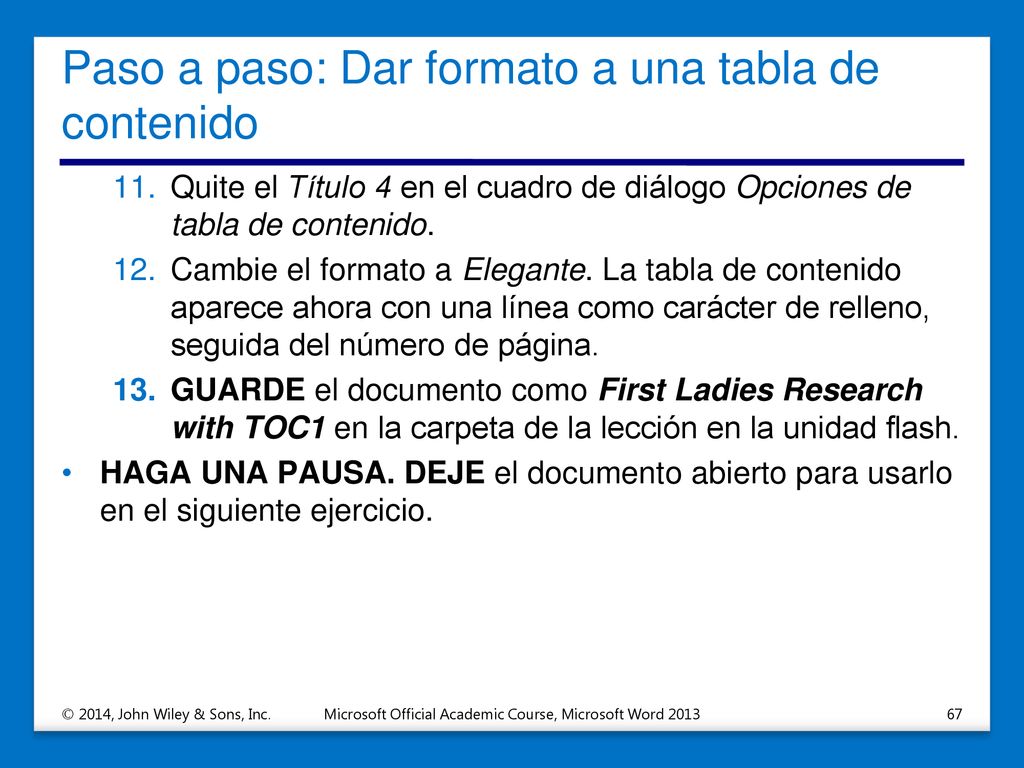 Paso a paso: Dar formato a una tabla de contenido

11. Quite el Título 4 en el cuadro de diálogo Opciones de tabla de contenido.

12. Cambie el formato a Elegante. La tabla de contenido aparece ahora con una línea como carácter de relleno, seguida del número de página.

13. GUARDE el documento como First Ladies Research with TOC1 en la carpeta de la lección en la unidad flash.

• HAGA UNA PAUSA. DEJE el documento abierto para usarlo en el siguiente ejercicio.

© 2014, John Wiley & Sons, Inc.

Microsoft Official Academic Course, Microsoft Word 2013

67